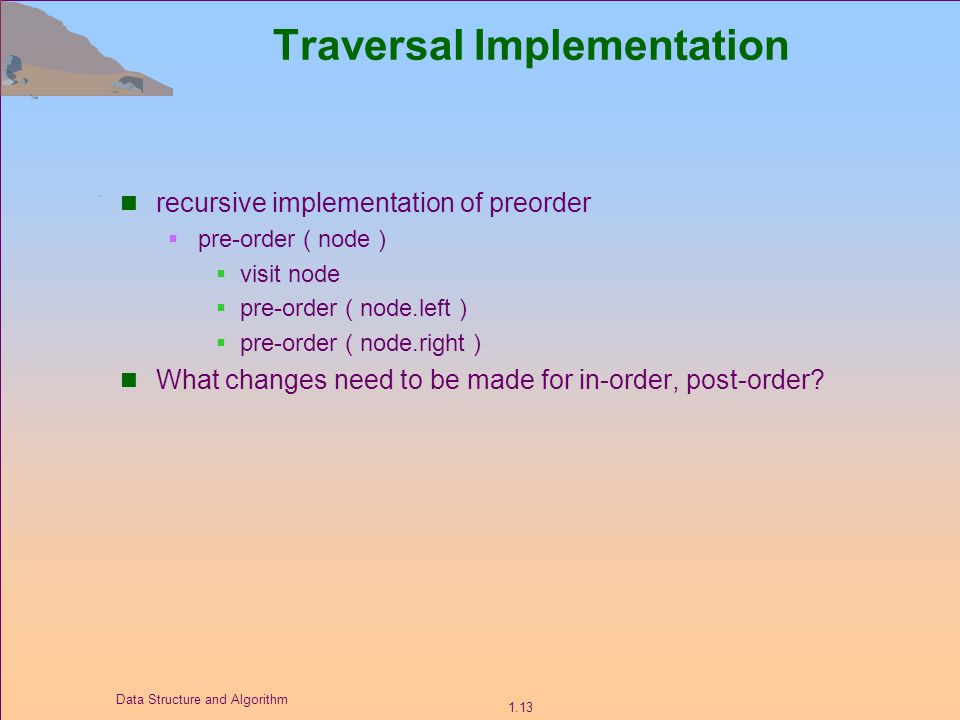 Traversal Implementation

recursive implementation of preorder

pre-order ( node )

visit node

pre-order ( node.left )

pre-order ( node.right )

What changes need to be made for in-order, post-order?

Data Structure and Algorithm

1.13